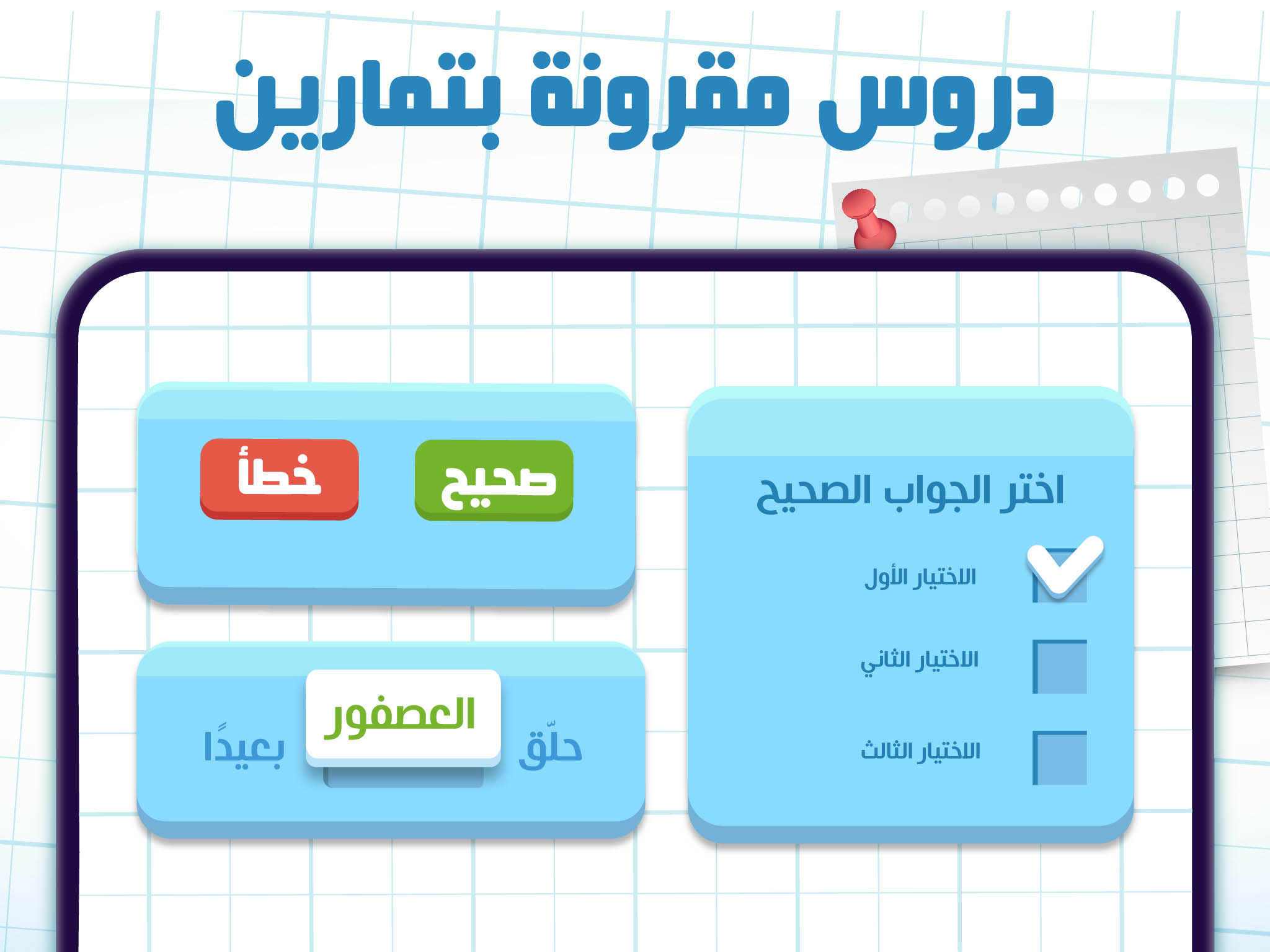 دروس مقرونة بتمارين

اختر الجواب الصحيح

الاختيار الأول

الاختيار الثاني

الاختيار الثالث

صحيح

خطأ

حلّق العصفور بعيدًا